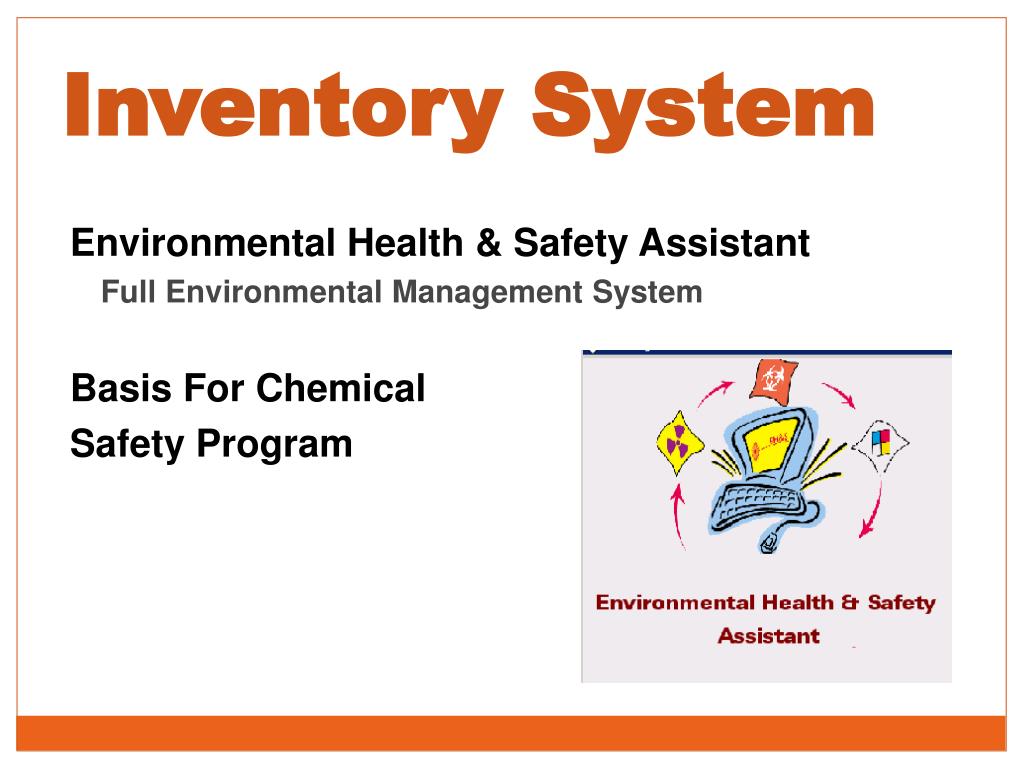 Inventory System

Environmental Health & Safety Assistant

Full Environmental Management System

Basis For Chemical Safety Program

Environmental Health & Safety Assistant